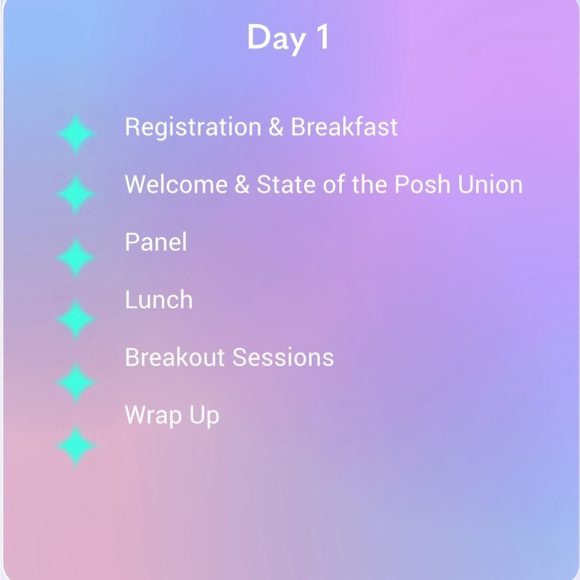 Day 1

Registration & Breakfast

Welcome & State of the Posh Union

Panel

Lunch

Breakout Sessions

Wrap Up